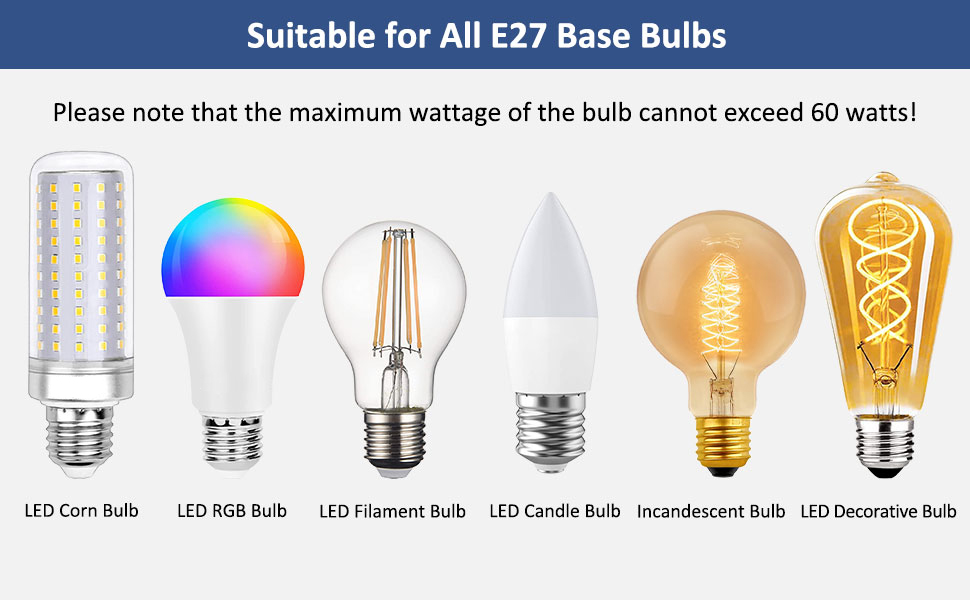 Suitable for All E27 Base Bulbs

Please note that the maximum wattage of the bulb cannot exceed 60 watts!

LED Corn Bulb

LED RGB Bulb

LED Filament Bulb

LED Candle Bulb

Incandescent Bulb

LED Decorative Bulb